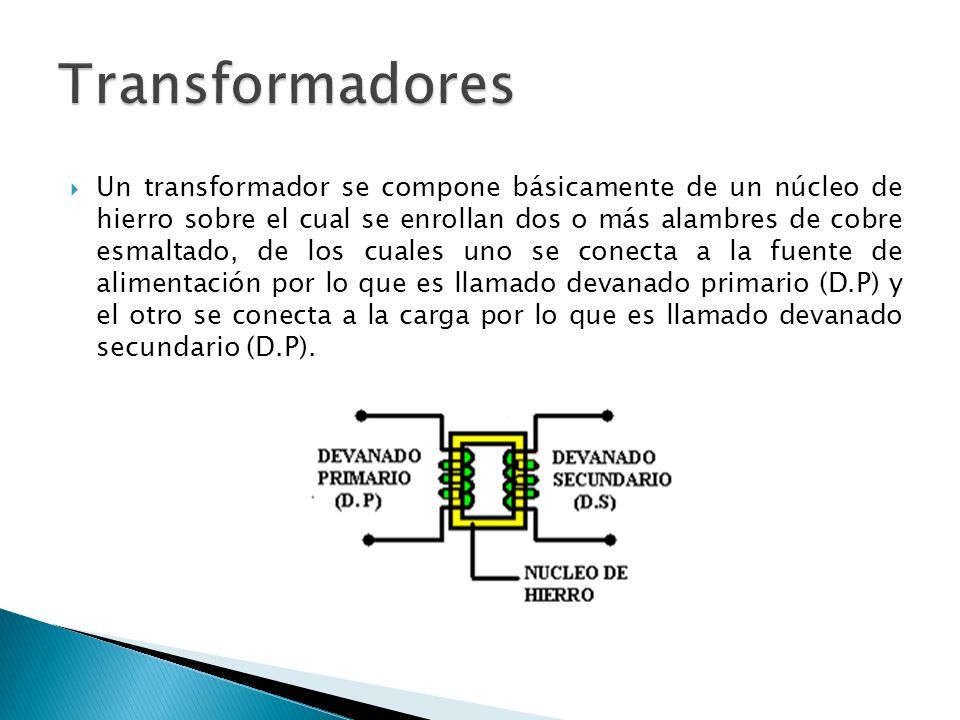 Transformadores

Un transformador se compone básicamente de un núcleo de hierro sobre el cual se enrollan dos o más alambres de cobre esmaltado, de los cuales uno se conecta a la fuente de alimentación por lo que es llamado devanado primario (D.P) y el otro se conecta a la carga por lo que es llamado devanado secundario (D.P).

DEVANADO PRIMARIO (D.P)

DEVANADO SECUNDARIO (D.S)

NUCLEO DE HIERRO